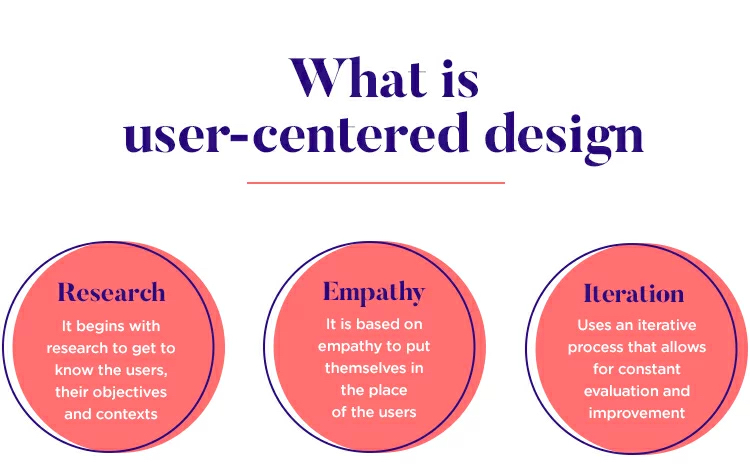 What is user-centered design

Research

It begins with research to get to know the users, their objectives and contexts

Empathy

It is based on empathy to put themselves in the place of the users

Iteration

Uses an iterative process that allows for constant evaluation and improvement